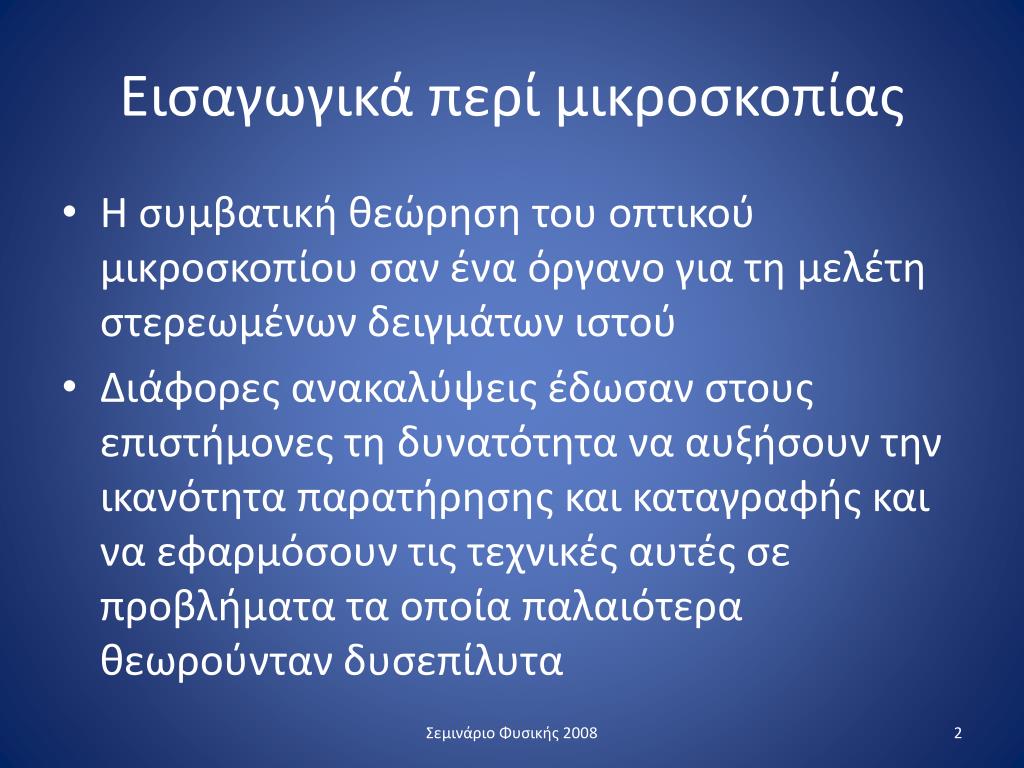 Εισαγωγικά περί μικροσκοπίας

• Η συμβατική θεώρηση του οπτικού μικροσκοπίου σαν ένα όργανο για τη μελέτη στερεωμένων δειγμάτων ιστού
• Διάφορες ανακαλύψεις έδωσαν στους επιστήμονες τη δυνατότητα να αυξήσουν την ικανότητα παρατήρησης και καταγραφής και να εφαρμόσουν τις τεχνικές αυτές σε προβλήματα τα οποία παλαιότερα θεωρούνταν δυσεπίλυτα

Σεμινάριο Φυσικής 2008

2